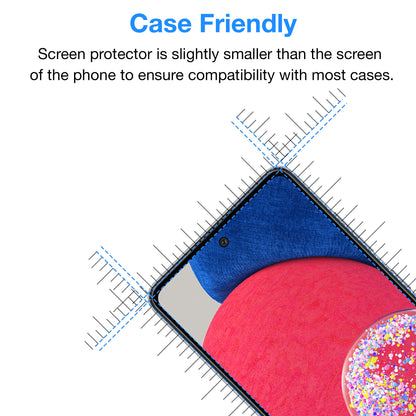 Case Friendly

Screen protector is slightly smaller than the screen of the phone to ensure compatibility with most cases.